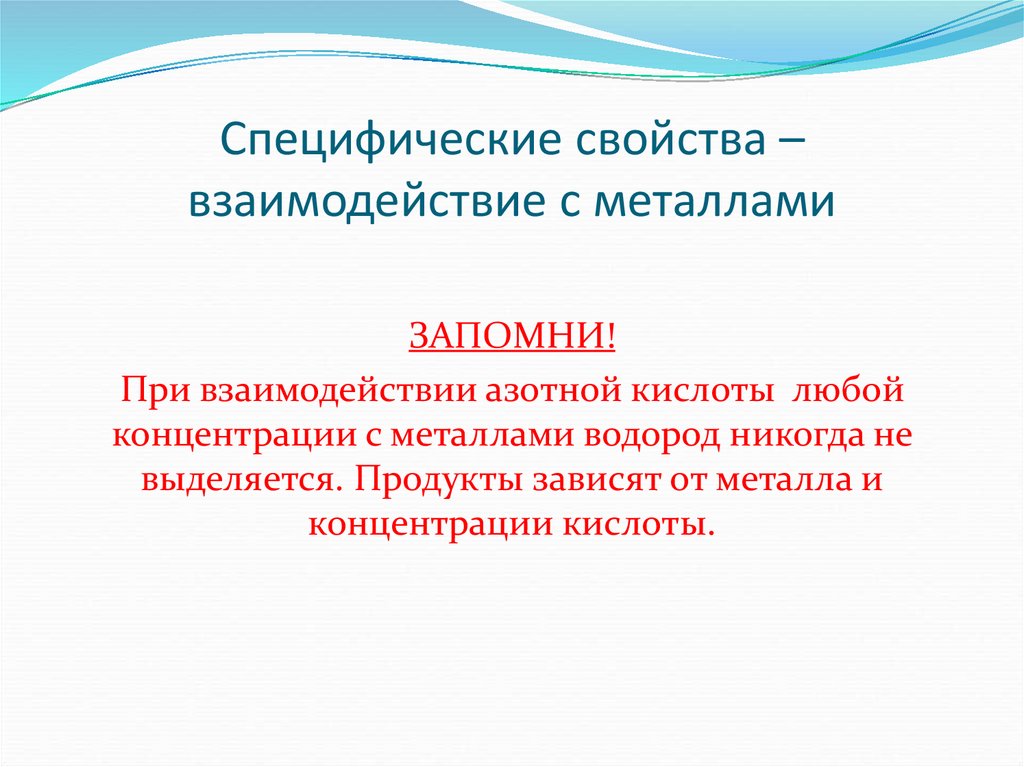 Специфические свойства – взаимодействие с металлами

ЗАПОМНИ!

При взаимодействии азотной кислоты любой концентрации с металлами водород никогда не выделяется. Продукты зависят от металла и концентрации кислоты.